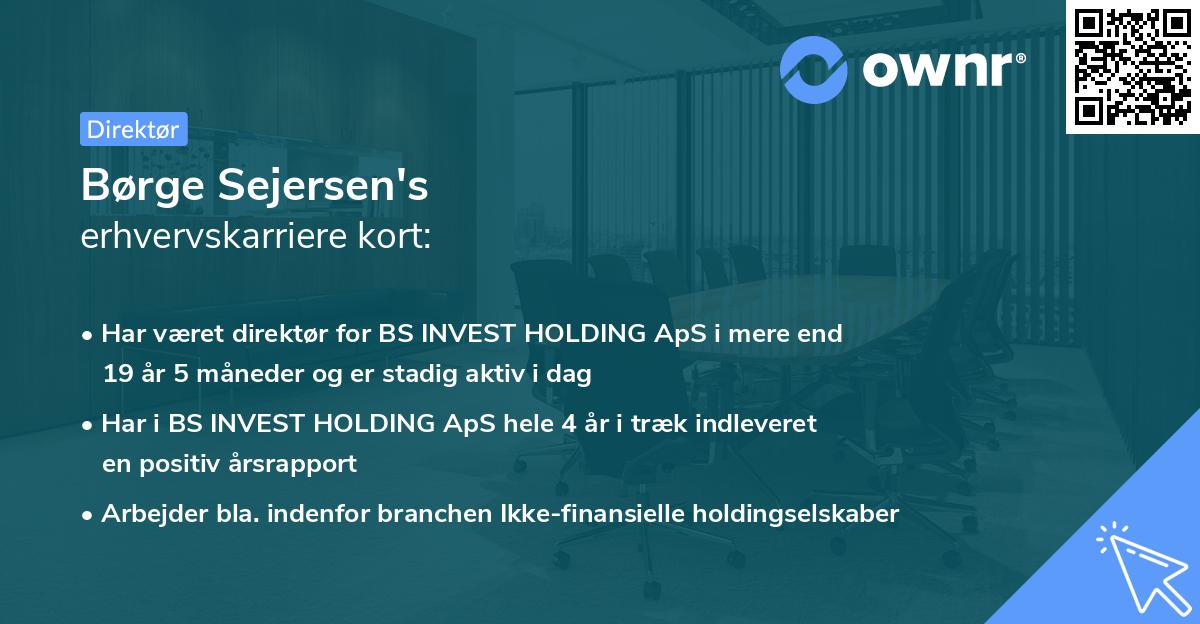 ownr®

Direktør

Børge Sejersen's
erhvervskarriere kort:

• Har været direktør for BS INVEST HOLDING ApS i mere end 19 år 5 måneder og er stadig aktiv i dag

• Har i BS INVEST HOLDING ApS hele 4 år i træk indleveret en positiv årsrapport

• Arbejder bla. indenfor branchen Ikke-finansielle holdingselskaber